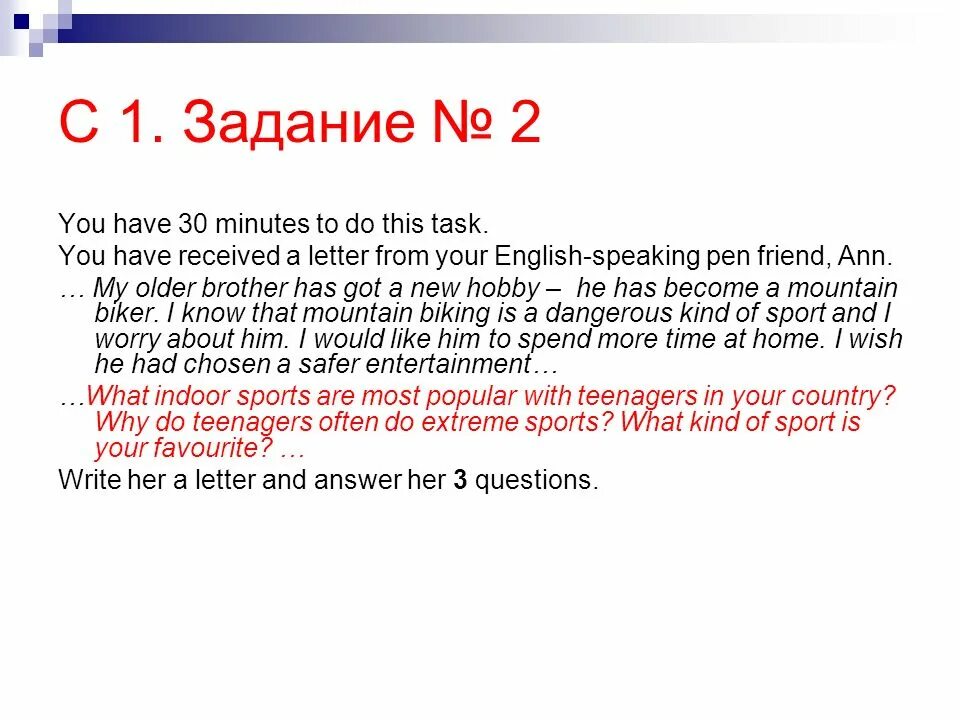 С 1. Задание № 2

You have 30 minutes to do this task.

You have received a letter from your English-speaking pen friend, Ann.

… My older brother has got a new hobby – he has become a mountain biker. I know that mountain biking is a dangerous kind of sport and I worry about him. I would like him to spend more time at home. I wish he had chosen a safer entertainment…

…What indoor sports are most popular with teenagers in your country? Why do teenagers often do extreme sports? What kind of sport is your favourite? …

Write her a letter and answer her 3 questions.